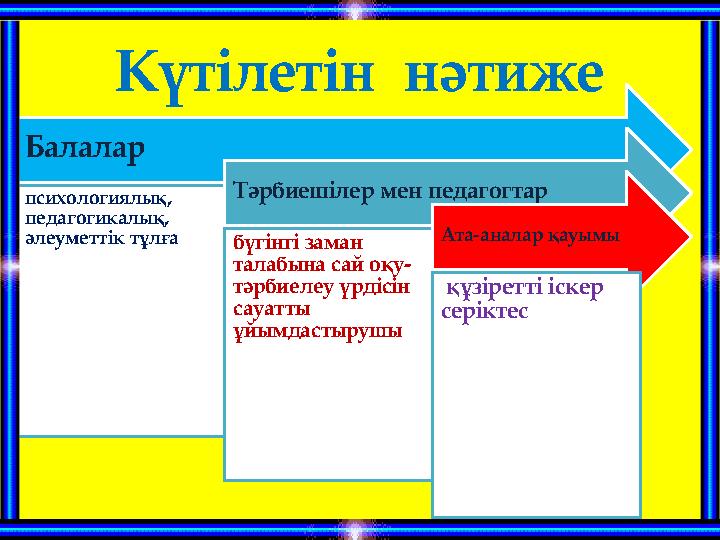 Күтілетін нәтиже

Балалар

психологиялық, педагогикалық, әлеуметтік тұлға

Тәрбиешілер мен педагогтар

бүгінгі заман талабына сай оқу-тәрбиелеу үрдісін сауатты ұйымдастырушы

Ата-аналар қауымы

құзіретті іскер серіктес